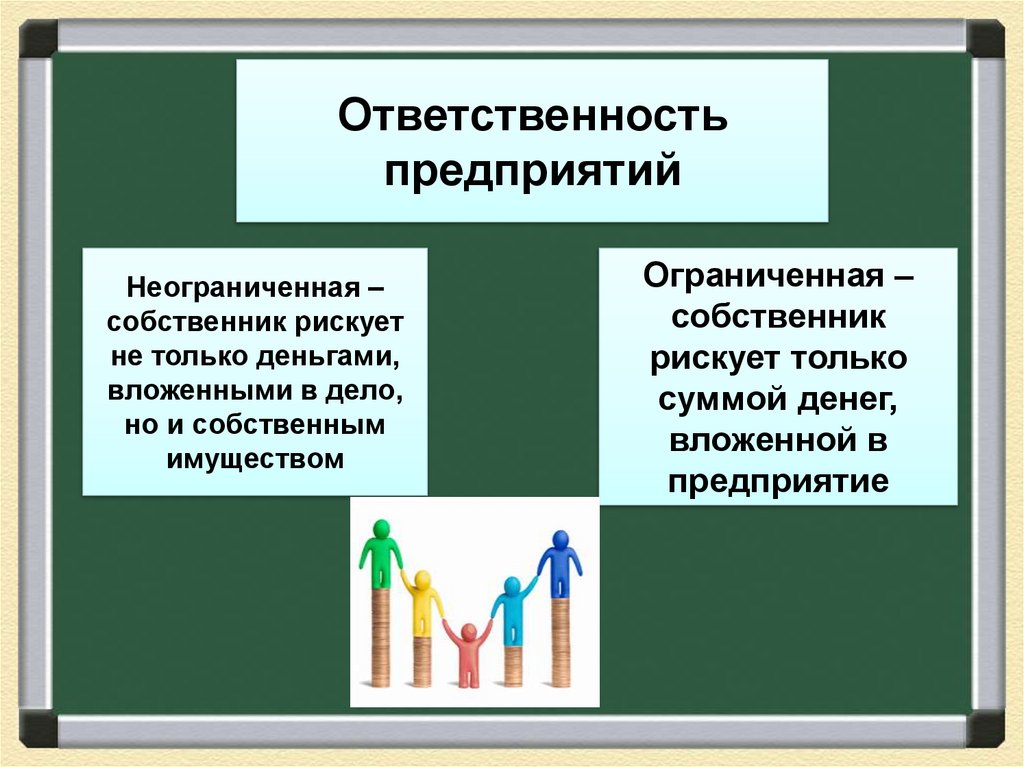 Ответственность предприятий

Неограниченная – собственник рискует не только деньгами, вложенными в дело, но и собственным имуществом

Ограниченная – собственник рискует только суммой денег, вложенной в предприятие